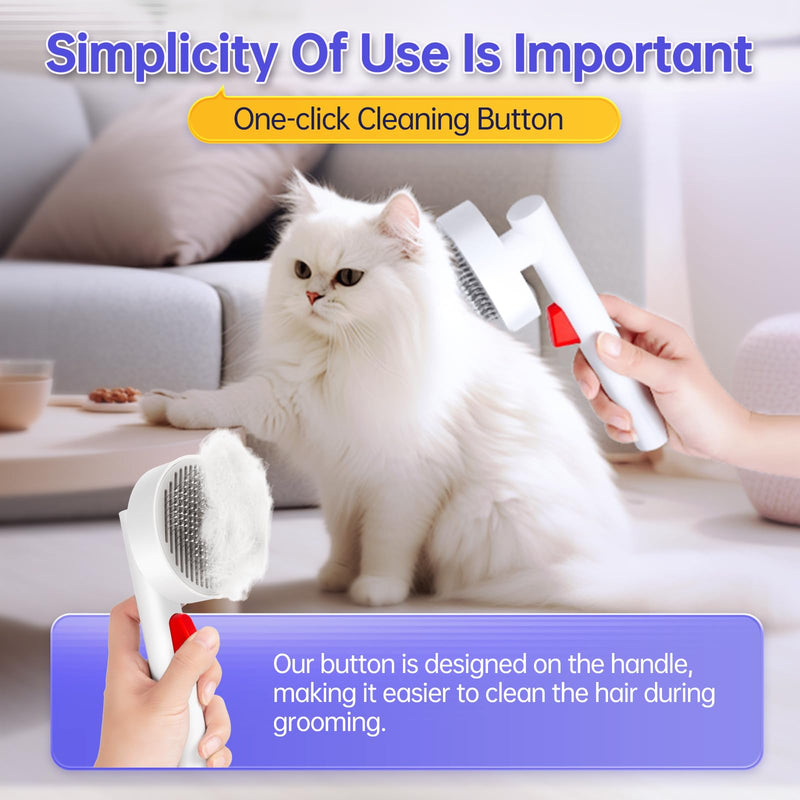 Simplicity Of Use Is Important

One-click Cleaning Button

Our button is designed on the handle, making it easier to clean the hair during grooming.